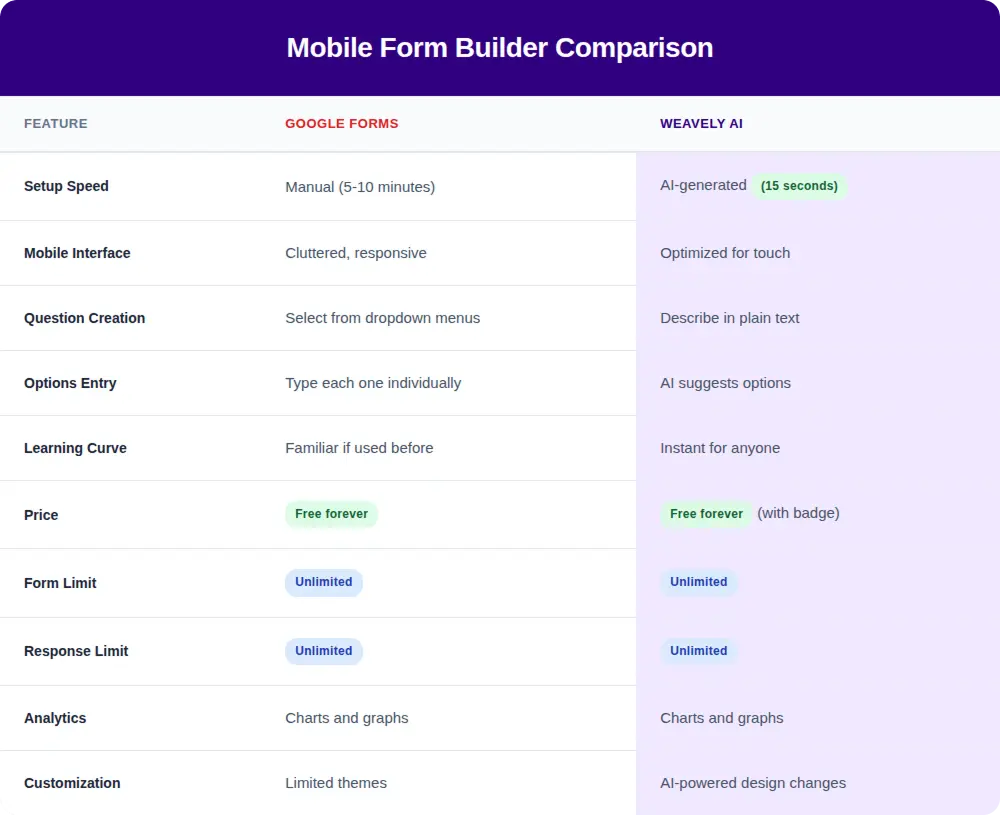 Mobile Form Builder Comparison

| FEATURE | GOOGLE FORMS | WEAVELY AI |
|---|---|---|
| Setup Speed | Manual (5-10 minutes) | AI-generated (15 seconds) |
| Mobile Interface | Cluttered, responsive | Optimized for touch |
| Question Creation | Select from dropdown menus | Describe in plain text |
| Options Entry | Type each one individually | AI suggests options |
| Learning Curve | Familiar if used before | Instant for anyone |
| Price | Free forever | Free forever (with badge) |
| Form Limit | Unlimited | Unlimited |
| Response Limit | Unlimited | Unlimited |
| Analytics | Charts and graphs | Charts and graphs |
| Customization | Limited themes | AI-powered design changes |